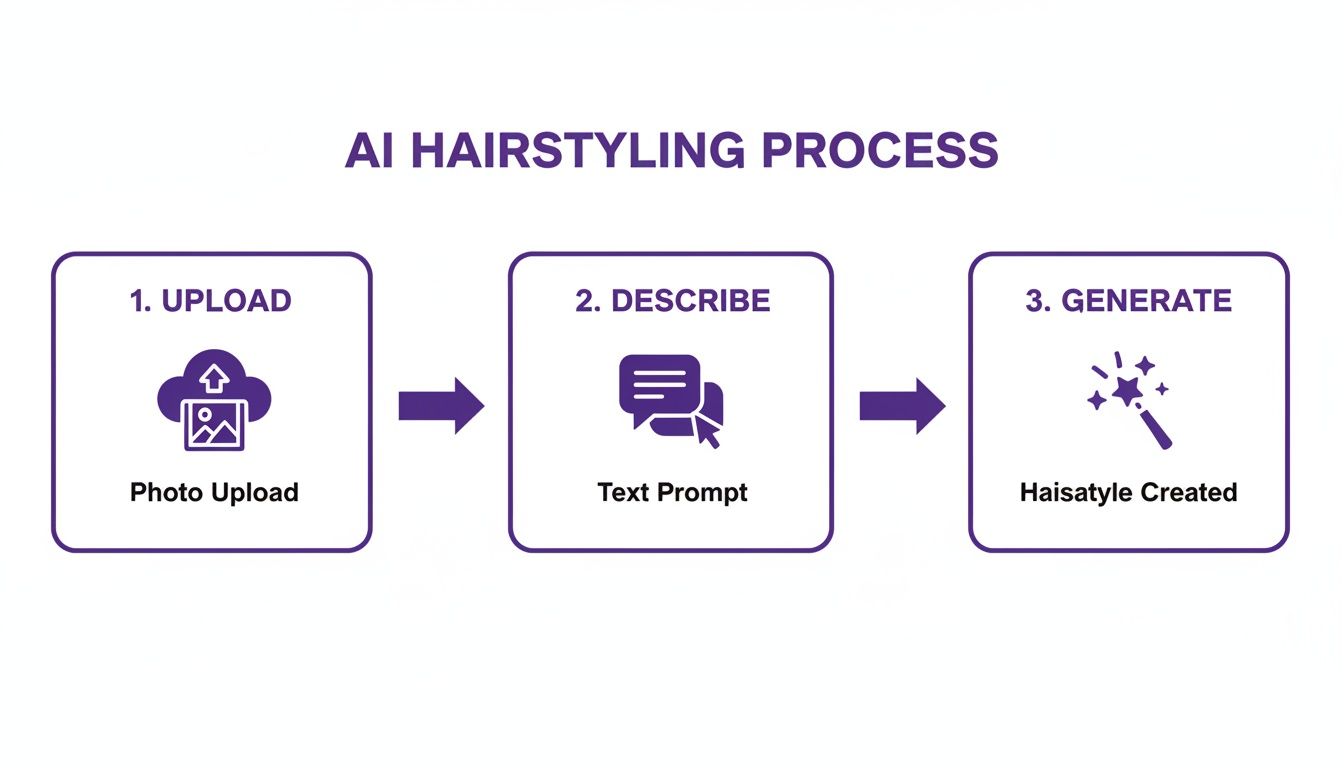 AI HAIRSTYLING PROCESS

1. UPLOAD

Photo Upload

2. DESCRIBE

Text Prompt

3. GENERATE

Haisatyle Created